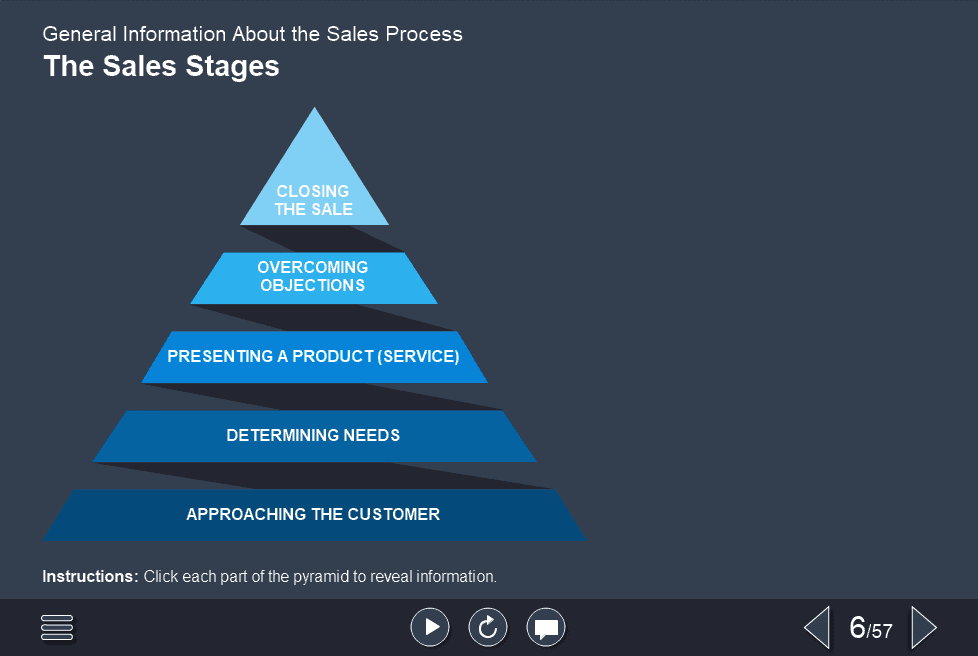 General Information About the Sales Process
The Sales Stages

CLOSING THE SALE

OVERCOMING OBJECTIONS

PRESENTING A PRODUCT (SERVICE)

DETERMINING NEEDS

APPROACHING THE CUSTOMER

Instructions: Click each part of the pyramid to reveal information.

6/57